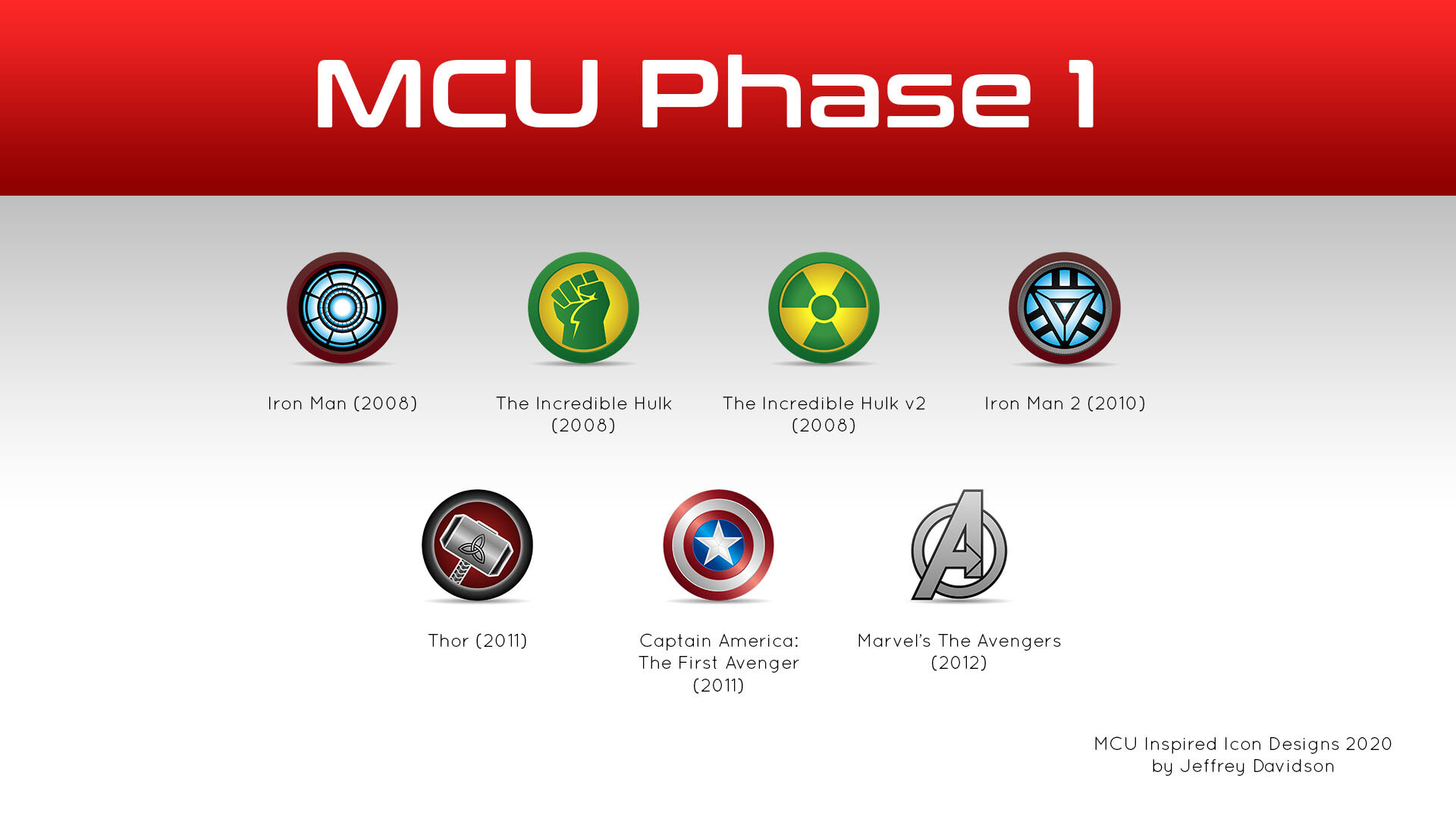 MCU Phase 1

Iron Man (2008)

The Incredible Hulk (2008)

The Incredible Hulk v2 (2008)

Iron Man 2 (2010)

Thor (2011)

Captain America: The First Avenger (2011)

Marvel's The Avengers (2012)

MCU Inspired Icon Designs 2020 by Jeffrey Davidson